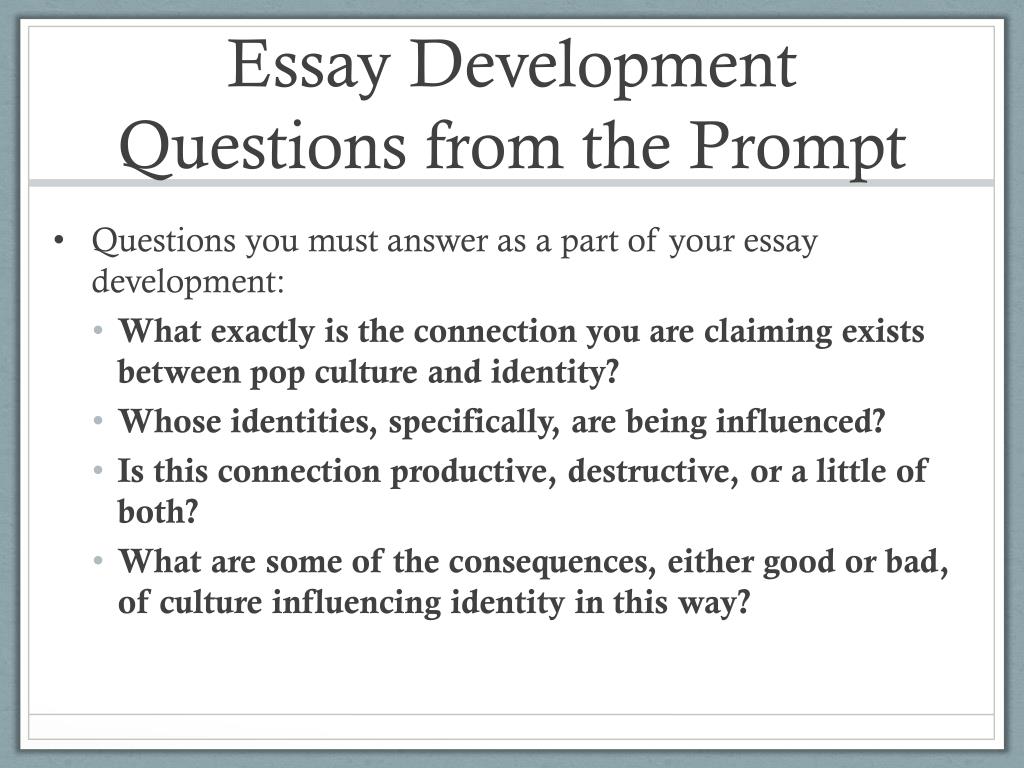 Essay Development Questions from the Prompt

• Questions you must answer as a part of your essay development:
  • What exactly is the connection you are claiming exists between pop culture and identity?
  • Whose identities, specifically, are being influenced?
  • Is this connection productive, destructive, or a little of both?
  • What are some of the consequences, either good or bad, of culture influencing identity in this way?